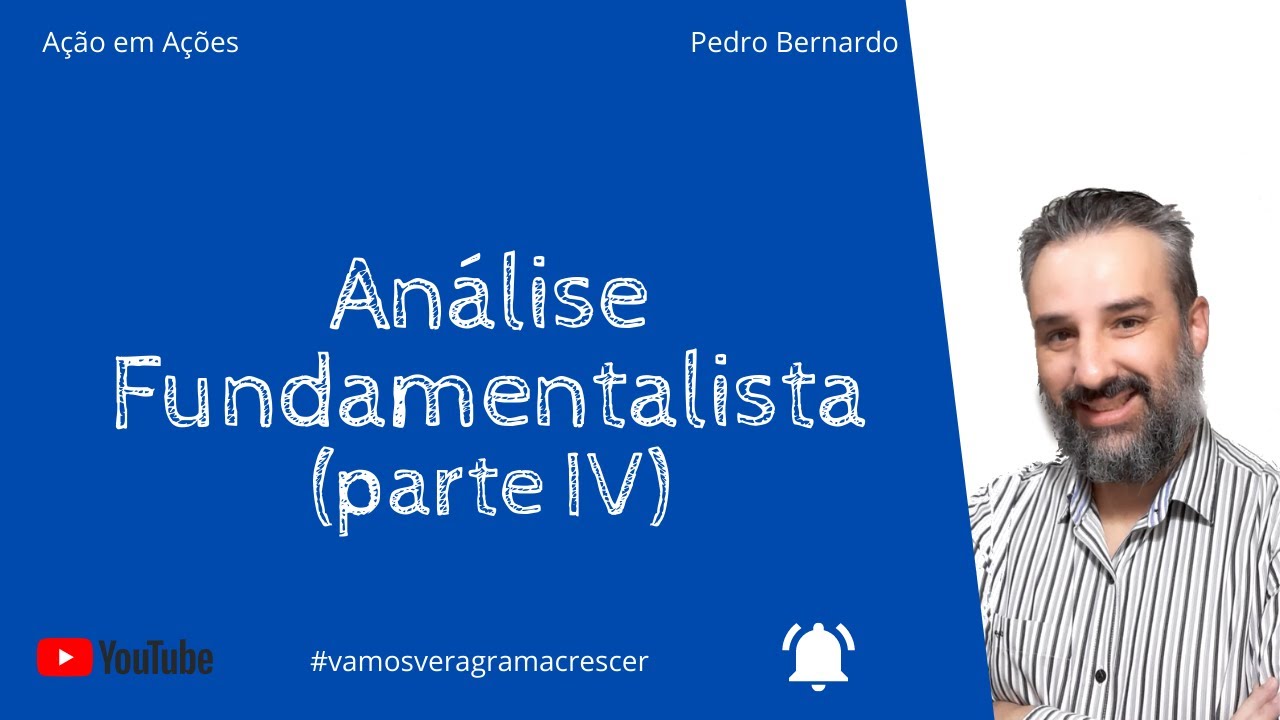 Ação em Ações

Pedro Bernardo

Análise Fundamentalista (parte IV)

YouTube

#vamosveragramacrescer